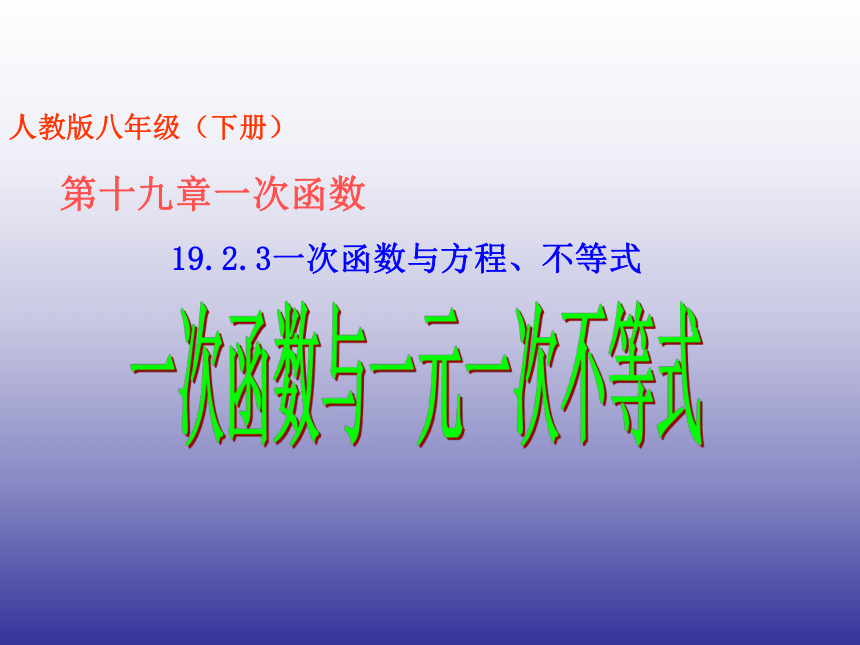 人教版八年级（下册）

第十九章一次函数

19.2.3一次函数与方程、不等式

一次函数与一元一次不等式